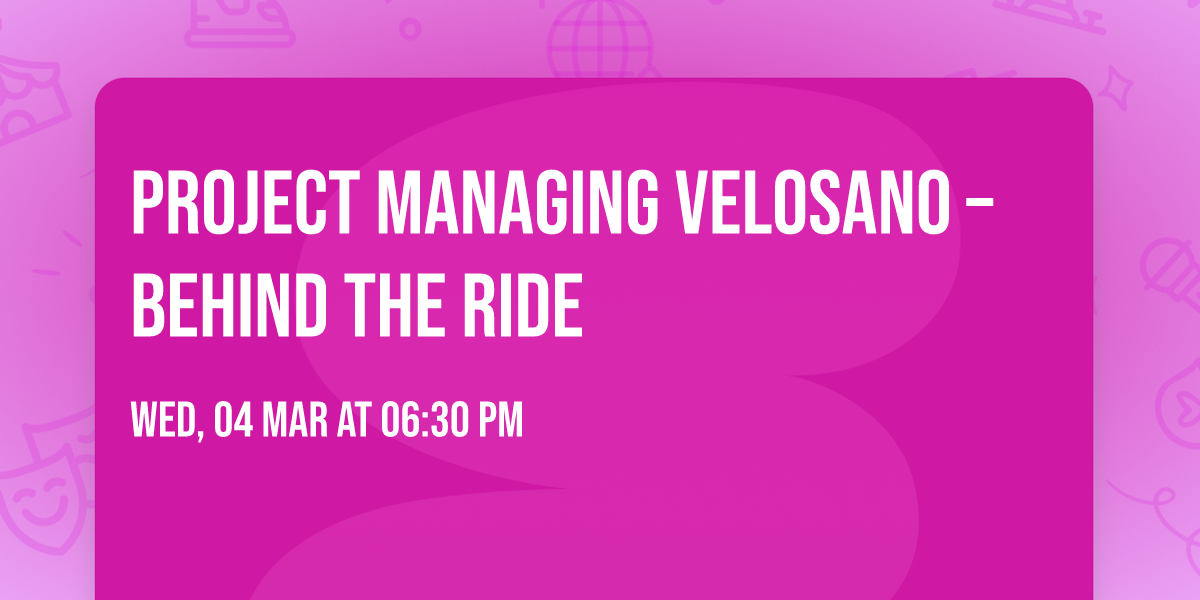 PROJECT MANAGING VELOSANO – BEHIND THE RIDE

WED, 04 MAR AT 06:30 PM